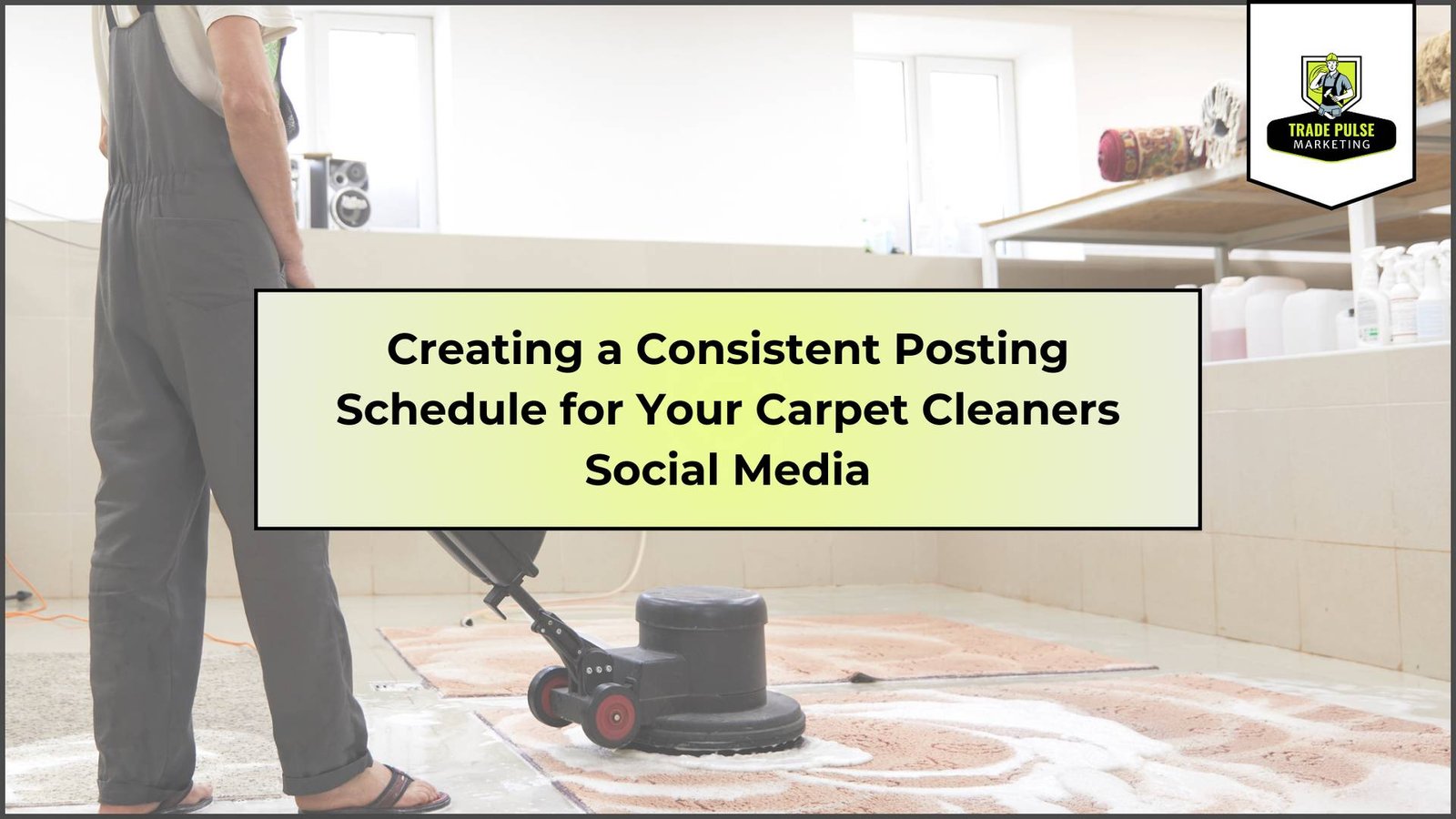 TRADE PULSE
MARKETING

Creating a Consistent Posting Schedule for Your Carpet Cleaners Social Media